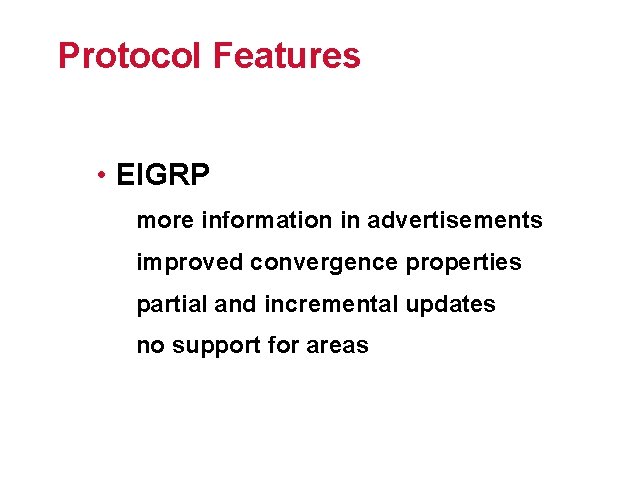 Protocol Features

• EIGRP

more information in advertisements

improved convergence properties

partial and incremental updates

no support for areas